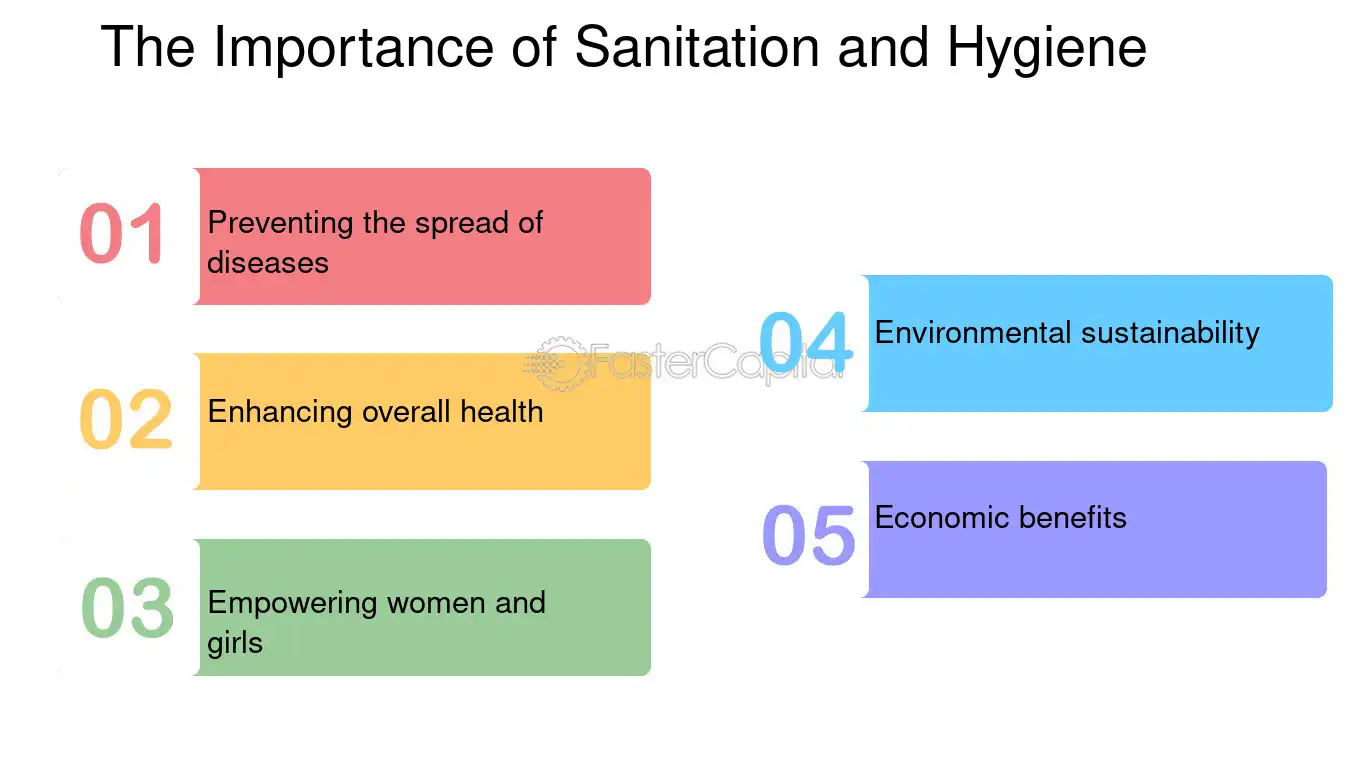 The Importance of Sanitation and Hygiene

01 Preventing the spread of diseases

02 Enhancing overall health

03 Empowering women and girls

04 Environmental sustainability

05 Economic benefits

FasterCapital